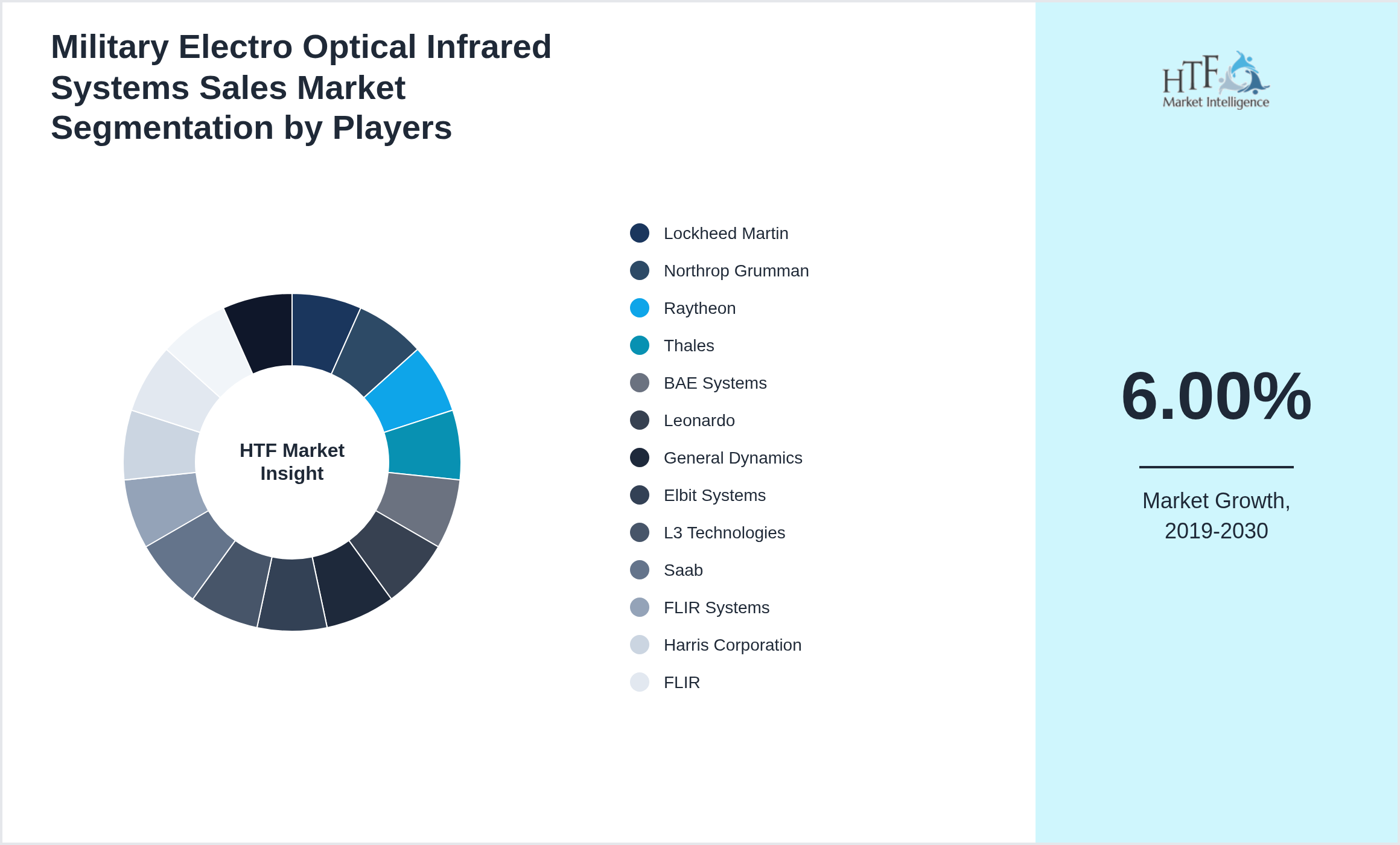 Military Electro Optical Infrared Systems Sales Market Segmentation by Players

HTF Market Insight

Lockheed Martin
Northrop Grumman
Raytheon
Thales
BAE Systems
Leonardo
General Dynamics
Elbit Systems
L3 Technologies
Saab
FLIR Systems
Harris Corporation
FLIR

HTF Market Intelligence

6.00%

Market Growth, 2019-2030